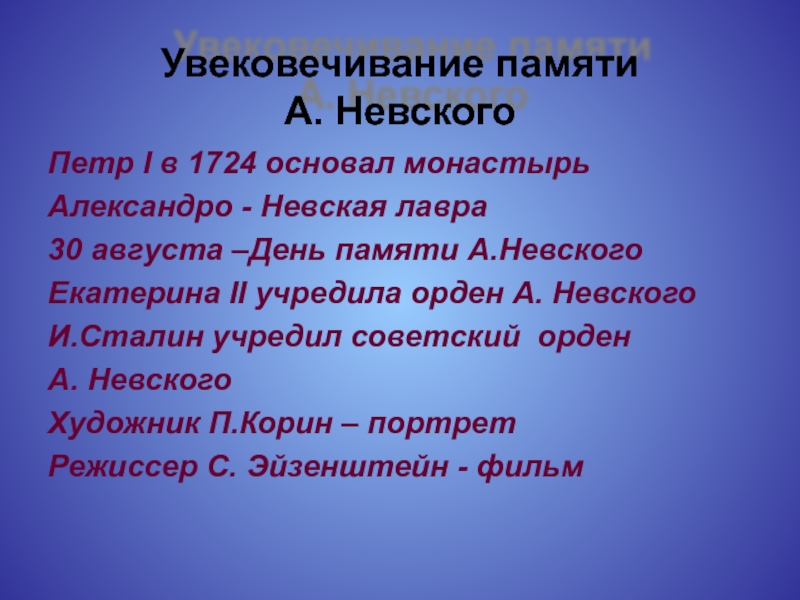 Увековечивание памяти А. Невского

Петр I в 1724 основал монастырь

Александро - Невская лавра

30 августа –День памяти А.Невского

Екатерина II учредила орден А. Невского

И.Сталин учредил советский орден

А. Невского

Художник П.Корин – портрет

Режиссер С. Эйзенштейн - фильм